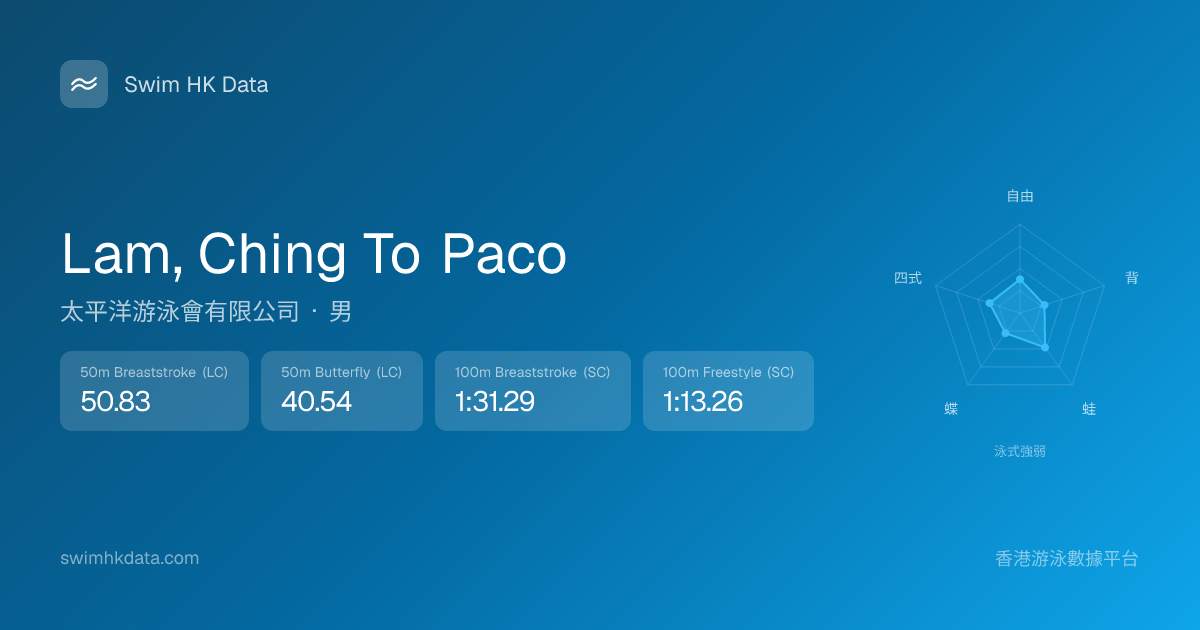 Swim HK Data

Lam, Ching To Paco

太平洋游泳會有限公司 · 男

50m Breaststroke (LC)
50.83

50m Butterfly (LC)
40.54

100m Breaststroke (SC)
1:31.29

100m Freestyle (SC)
1:13.26

自由
背
蛙
蝶
四式
泳式強弱

swimhkdata.com

香港游泳數據平台